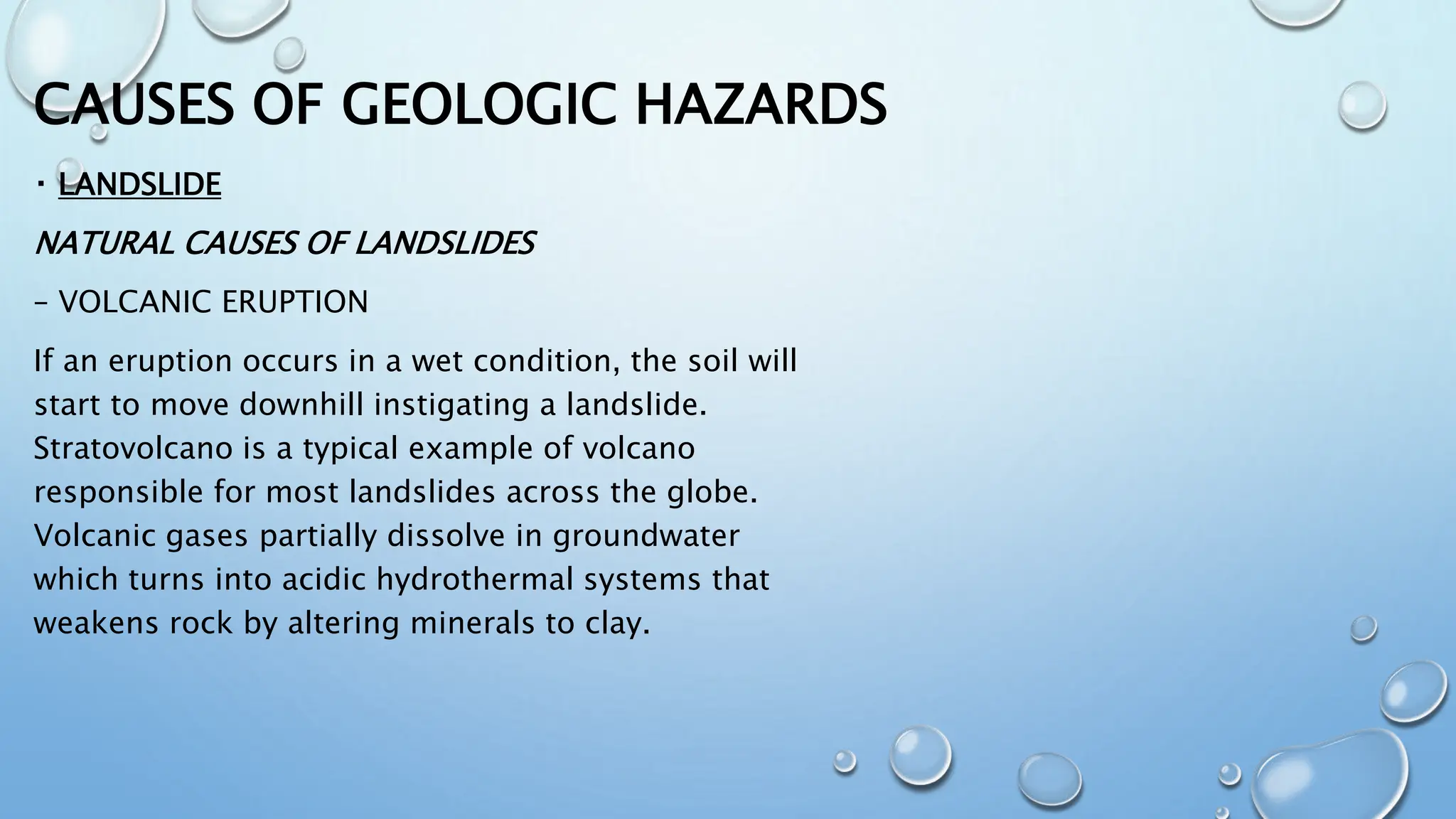 CAUSES OF GEOLOGIC HAZARDS

• LANDSLIDE

NATURAL CAUSES OF LANDSLIDES

– VOLCANIC ERUPTION

If an eruption occurs in a wet condition, the soil will start to move downhill instigating a landslide. Stratovolcano is a typical example of volcano responsible for most landslides across the globe. Volcanic gases partially dissolve in groundwater which turns into acidic hydrothermal systems that weakens rock by altering minerals to clay.